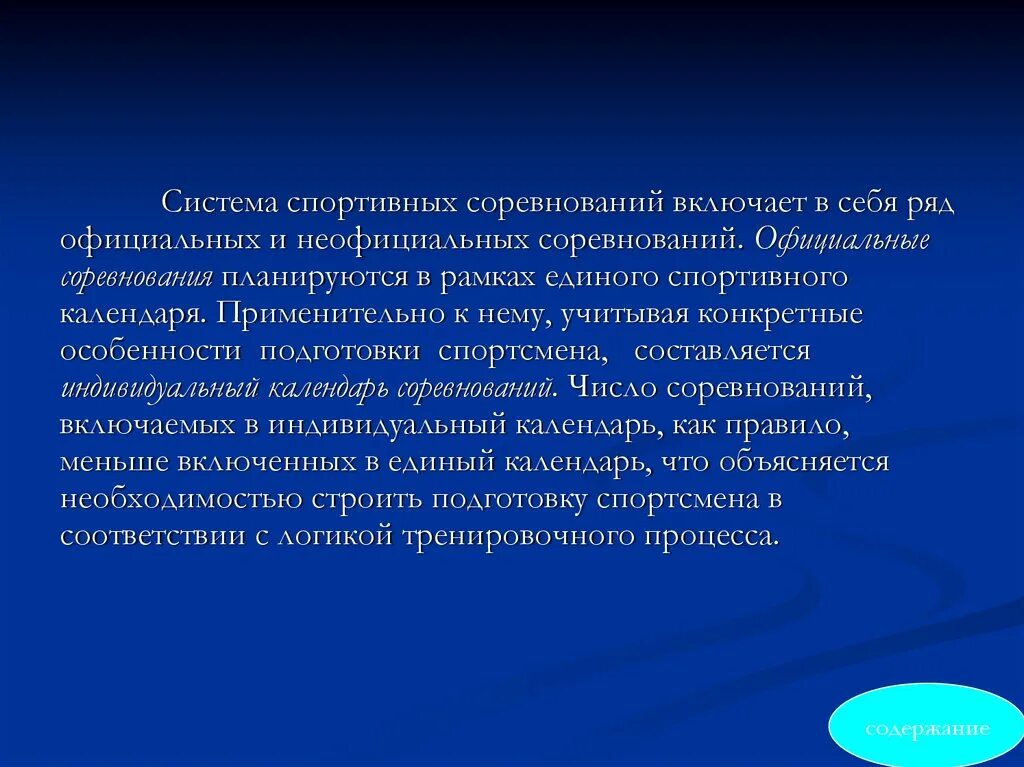 Система спортивных соревнований включает в себя ряд официальных и неофициальных соревнований. Официальные соревнования планируются в рамках единого спортивного календаря. Применительно к нему, учитывая конкретные особенности подготовки спортсмена, составляется индивидуальный календарь соревнований. Число соревнований, включаемых в индивидуальный календарь, как правило, меньше включенных в единый календарь, что объясняется необходимостью строить подготовку спортсмена в соответствии с логикой тренировочного процесса.

содержание